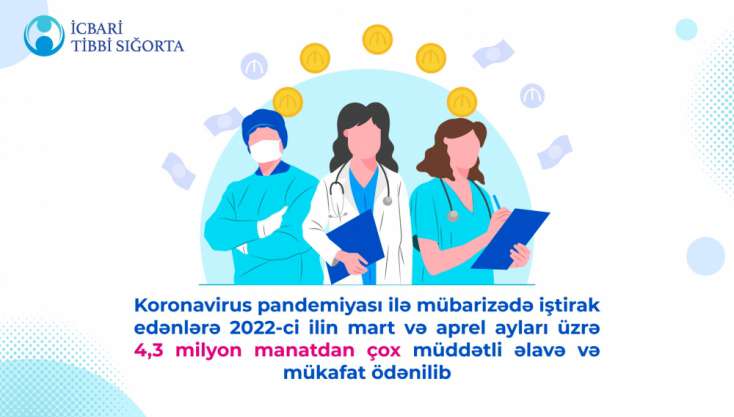 İCBARİ TİBBİ SIĞORTA

Koronavirus pandemiyası ilə mübarizədə iştirak edənlərə 2022-ci ilin mart və aprel ayları üzrə 4,3 milyon manatdan çox müddətli əlavə və mükafat ödənilib